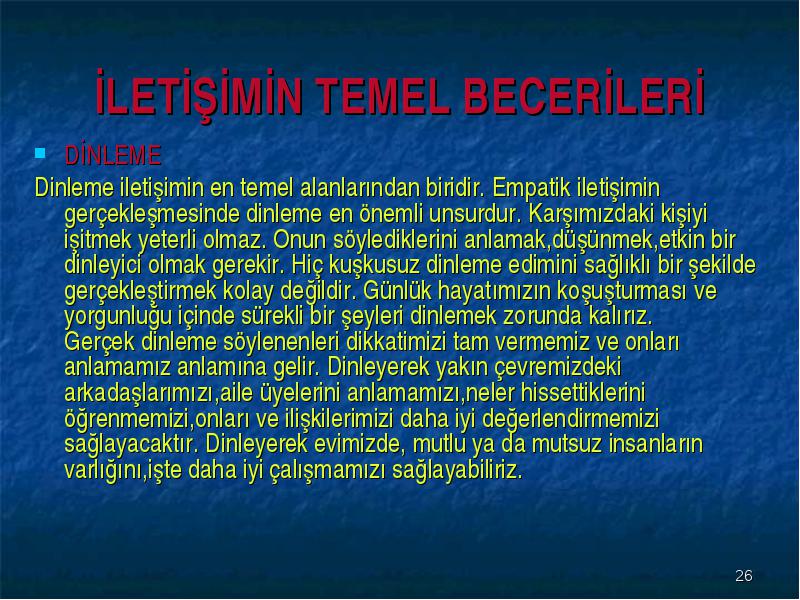 İLETİŞİMİN TEMEL BECERİLERİ

DİNLEME

Dinleme iletişimin en temel alanlarından biridir. Empatik iletişimin gerçekleşmesinde dinleme en önemli unsurdur. Karşımızdaki kişiyi işitmek yeterli olmaz. Onun söylediklerini anlamak,düşünmek,etkin bir dinleyici olmak gerekir. Hiç kuşkusuz dinleme edimini sağlıklı bir şekilde gerçekleştirmek kolay değildir. Günlük hayatımızın koşuşturması ve yorgunluğu içinde sürekli bir şeyleri dinlemek zorunda kalırız. Gerçek dinleme söylenenleri dikkatimizi tam vermemiz ve onları anlamamız anlamına gelir. Dinleyerek yakın çevremizdeki arkadaşlarımızı,aile üyelerini anlamamızı,neler hissettiklerini öğrenmemizi,onları ve ilişkilerimizi daha iyi değerlendirmemizi sağlayacaktır. Dinleyerek evimizde, mutlu ya da mutsuz insanların varlığını,işte daha iyi çalışmamızı sağlayabiliriz.

26